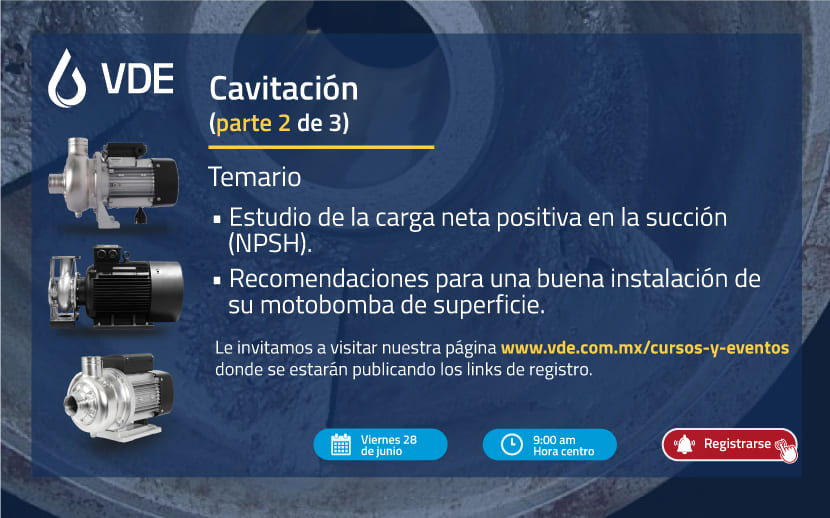 VDE

Cavitación
(parte 2 de 3)

Temario

▪ Estudio de la carga neta positiva en la succión (NPSH).

▪ Recomendaciones para una buena instalación de su motobomba de superficie.

Le invitamos a visitar nuestra página www.vde.com.mx/cursos-y-eventos donde se estarán publicando los links de registro.

Viernes 28 de junio

9:00 am Hora centro

Registrarse